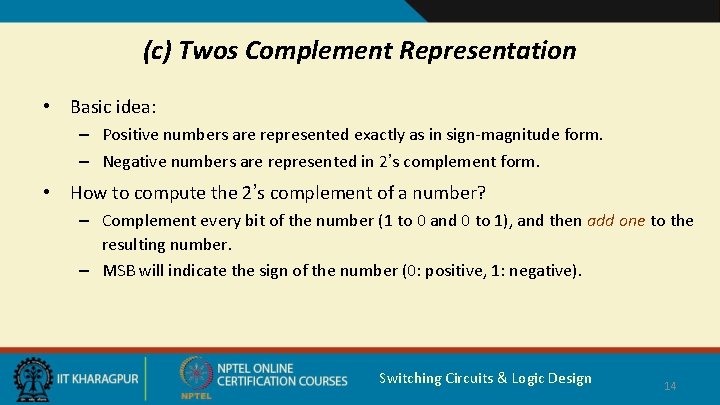 (c) Twos Complement Representation

• Basic idea:
– Positive numbers are represented exactly as in sign-magnitude form.
– Negative numbers are represented in 2's complement form.

• How to compute the 2's complement of a number?
– Complement every bit of the number (1 to 0 and 0 to 1), and then add one to the resulting number.
– MSB will indicate the sign of the number (0: positive, 1: negative).

IIT KHARAGPUR

NPTEL ONLINE CERTIFICATION COURSES

NPTEL

Switching Circuits & Logic Design

14